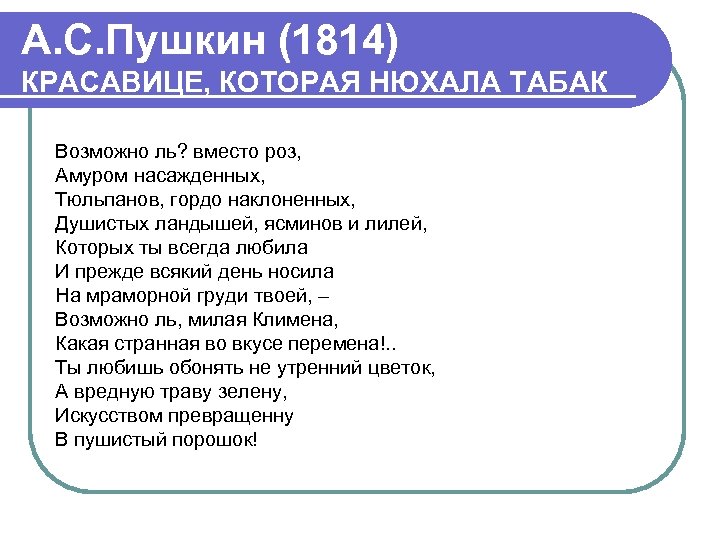 А.С.Пушкин (1814)
КРАСАВИЦЕ, КОТОРАЯ НЮХАЛА ТАБАК

Возможно ль? вместо роз,
Амуром насажденных,
Тюльпанов, гордо наклоненных,
Душистых ландышей, ясминов и лилей,
Которых ты всегда любила
И прежде всякий день носила
На мраморной груди твоей, –
Возможно ль, милая Климена,
Какая странная во вкусе перемена!..
Ты любишь обонять не утренний цветок,
А вредную траву зелену,
Искусством превращенну
В пушистый порошок!